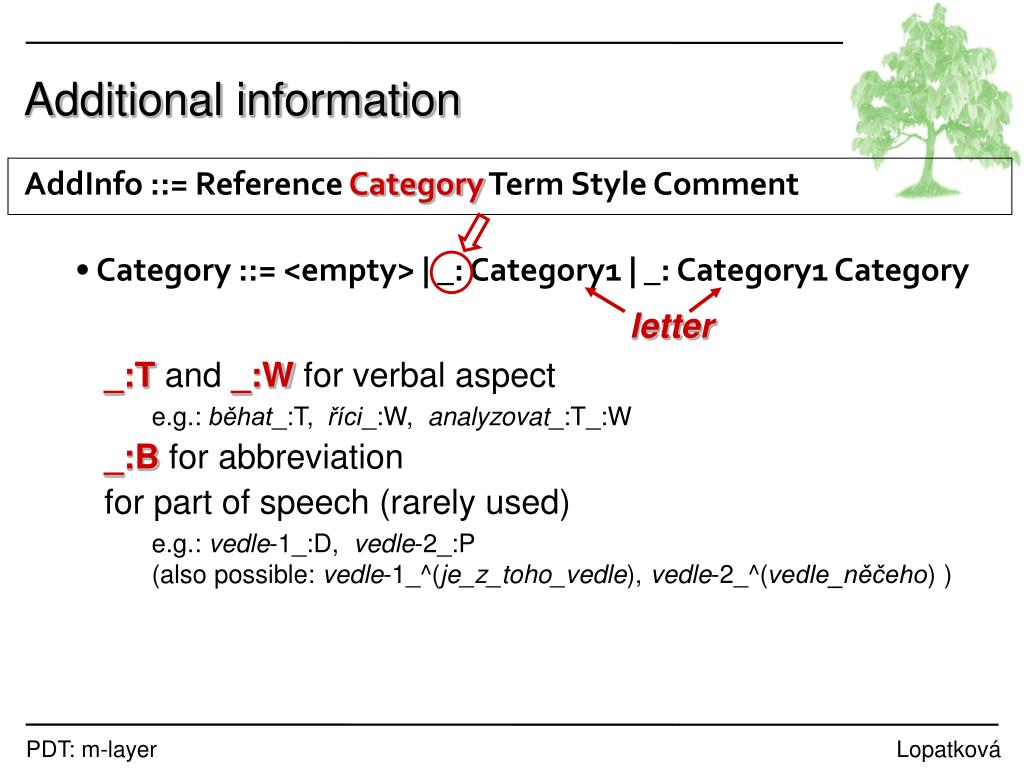 Additional information

AddInfo ::= Reference Category Term Style Comment

• Category ::= <empty> | _: Category1 | _: Category1 Category

letter

_:T and _:W for verbal aspect

e.g.: běhat_:T, říci_:W, analyzovat_:T_:W

_:B for abbreviation

for part of speech (rarely used)

e.g.: vedle-1_:D, vedle-2_:P
(also possible: vedle-1_^(je_z_toho_vedle), vedle-2_^(vedle_něčeho) )

PDT: m-layer

Lopatková